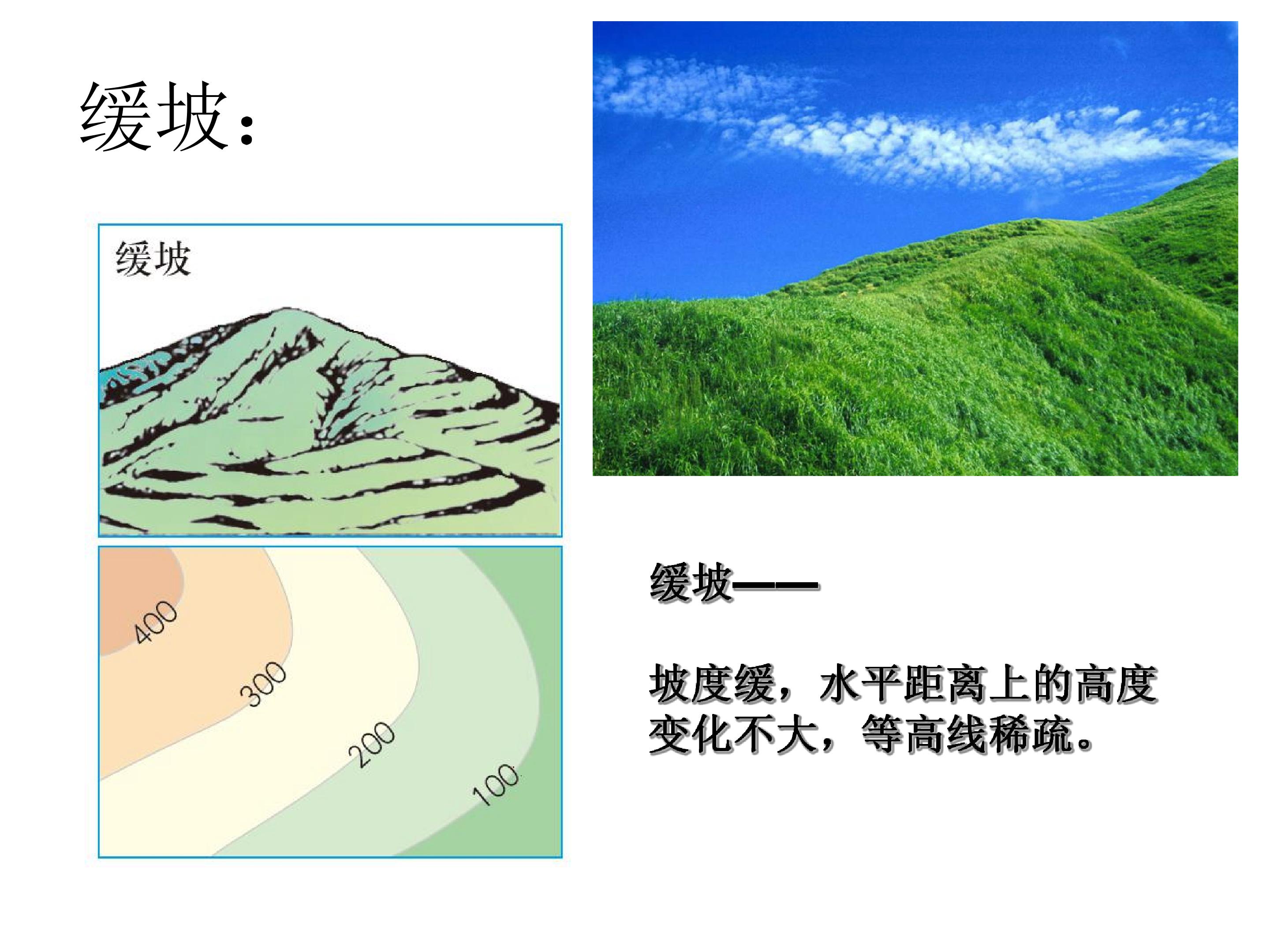 缓坡：

缓坡

400

300

200

100

缓坡——

坡度缓，水平距离上的高度变化不大，等高线稀疏。